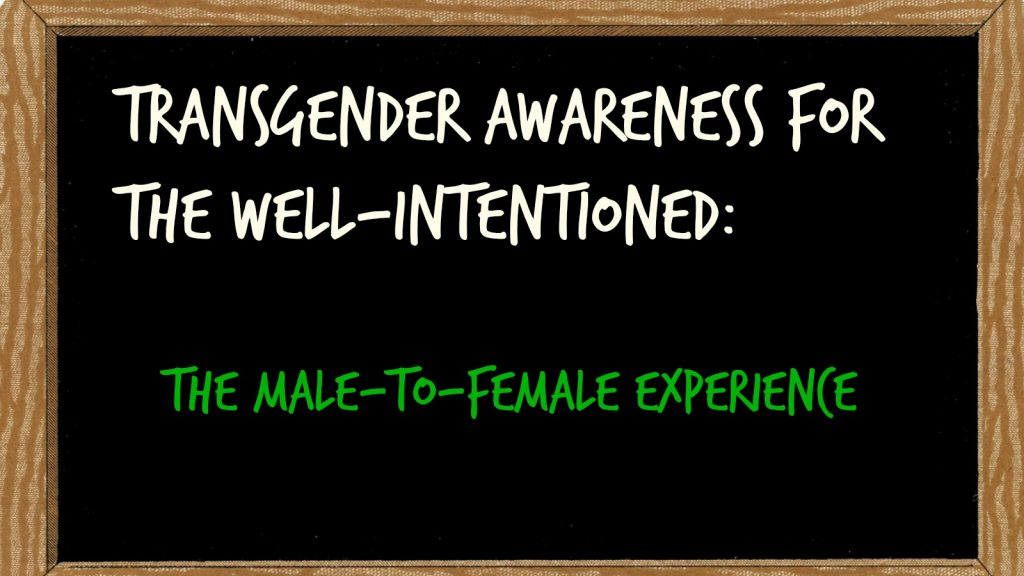 TRANSGENDER AWARENESS FOR THE WELL-INTENTIONED:

THE MALE-TO-FEMALE EXPERIENCE